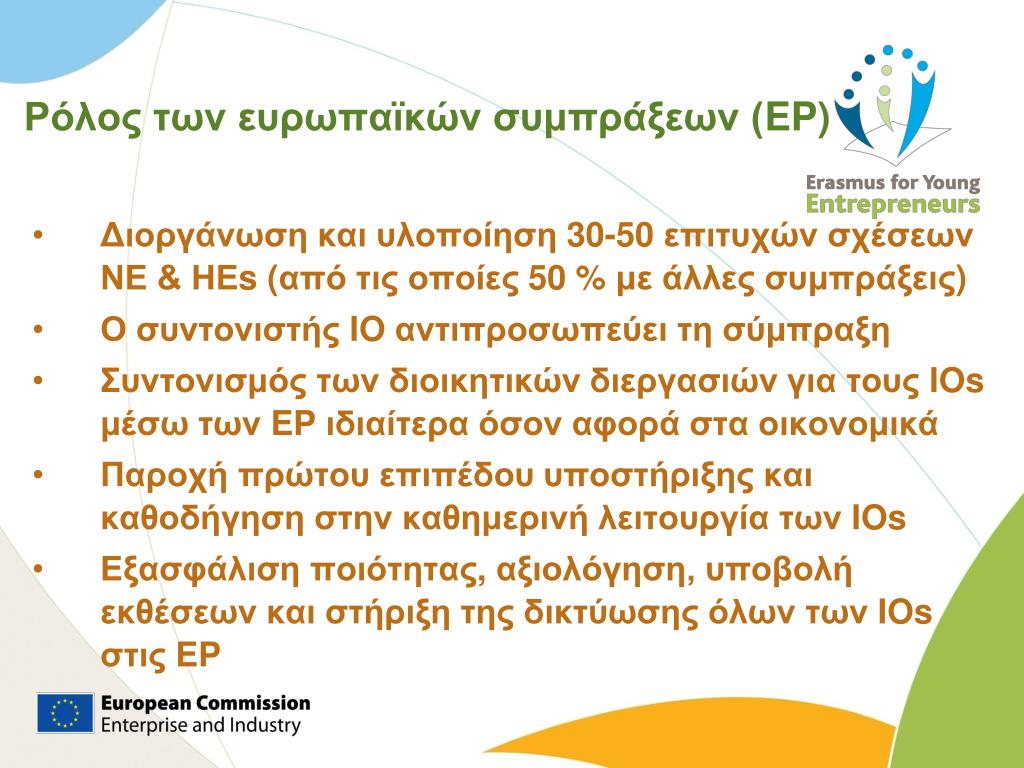 Ρόλος των ευρωπαϊκών συμπράξεων (EP)

Erasmus for Young Entrepreneurs

• Διοργάνωση και υλοποίηση 30-50 επιτυχών σχέσεων NE & HEs (από τις οποίες 50 % με άλλες συμπράξεις)
• Ο συντονιστής IO αντιπροσωπεύει τη σύμπραξη
• Συντονισμός των διοικητικών διεργασιών για τους IOs μέσω των EP ιδιαίτερα όσον αφορά στα οικονομικά
• Παροχή πρώτου επιπέδου υποστήριξης και καθοδήγηση στην καθημερινή λειτουργία των IOs
• Εξασφάλιση ποιότητας, αξιολόγηση, υποβολή εκθέσεων και στήριξη της δικτύωσης όλων των IOs στις EP

European Commission
Enterprise and Industry